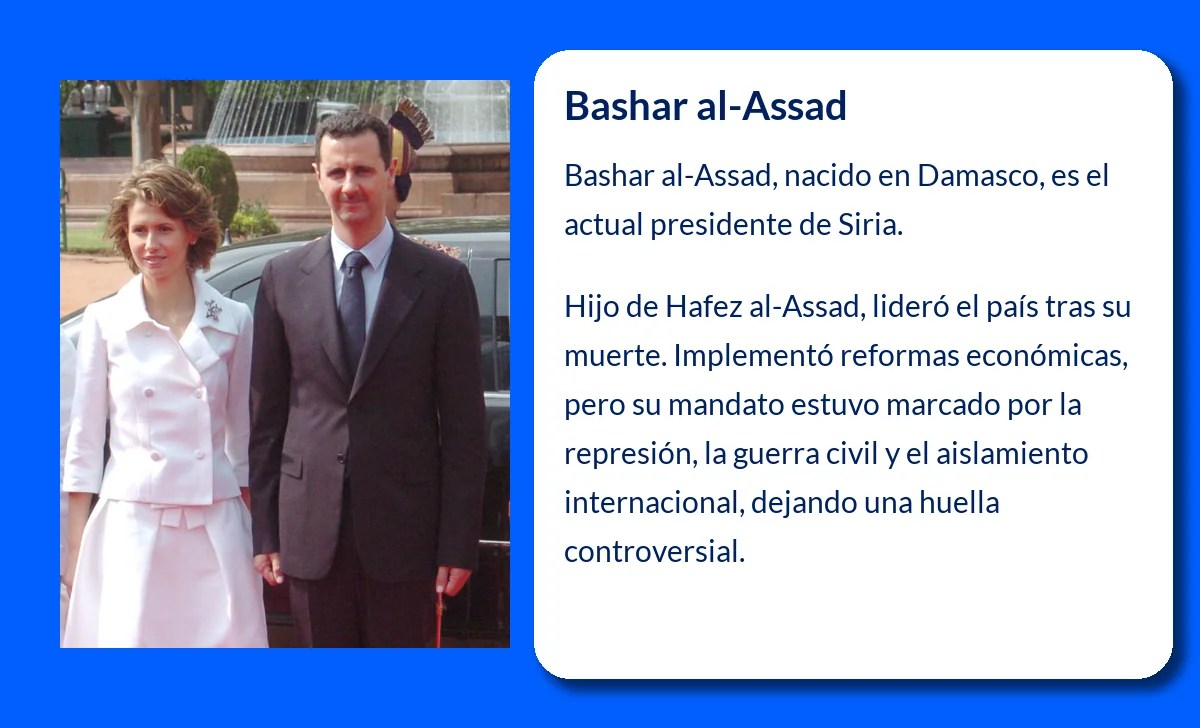 Bashar al-Assad

Bashar al-Assad, nacido en Damasco, es el actual presidente de Siria.

Hijo de Hafez al-Assad, lideró el país tras su muerte. Implementó reformas económicas, pero su mandato estuvo marcado por la represión, la guerra civil y el aislamiento internacional, dejando una huella controversial.